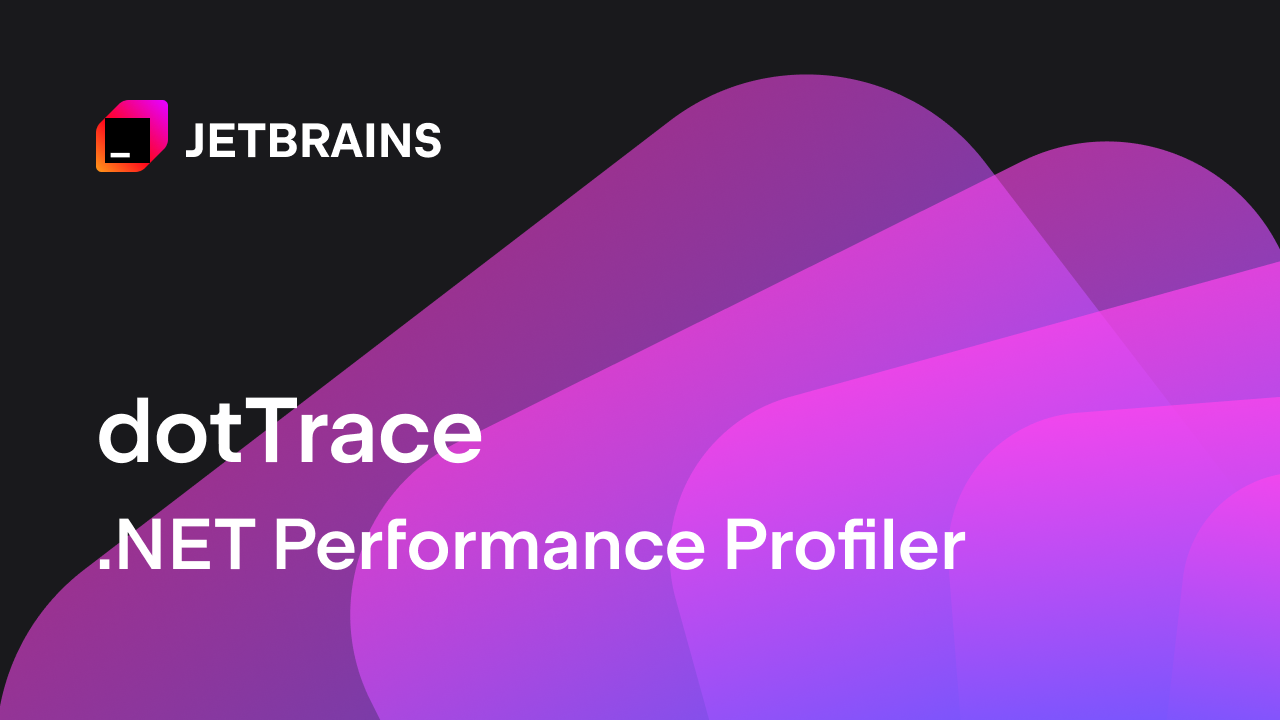 JETBRAINS

dotTrace

.NET Performance Profiler